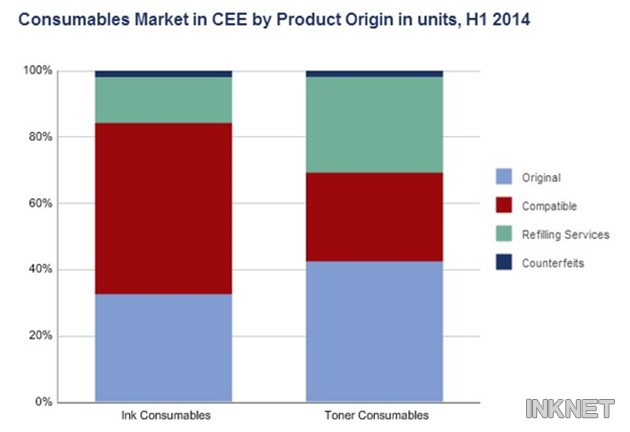 Consumables Market in CEE by Product Origin in units, H1 2014

100%
80%
60%
40%
20%
0%

Ink Consumables
Toner Consumables

Original
Compatible
Refilling Services
Counterfeits

INKNET